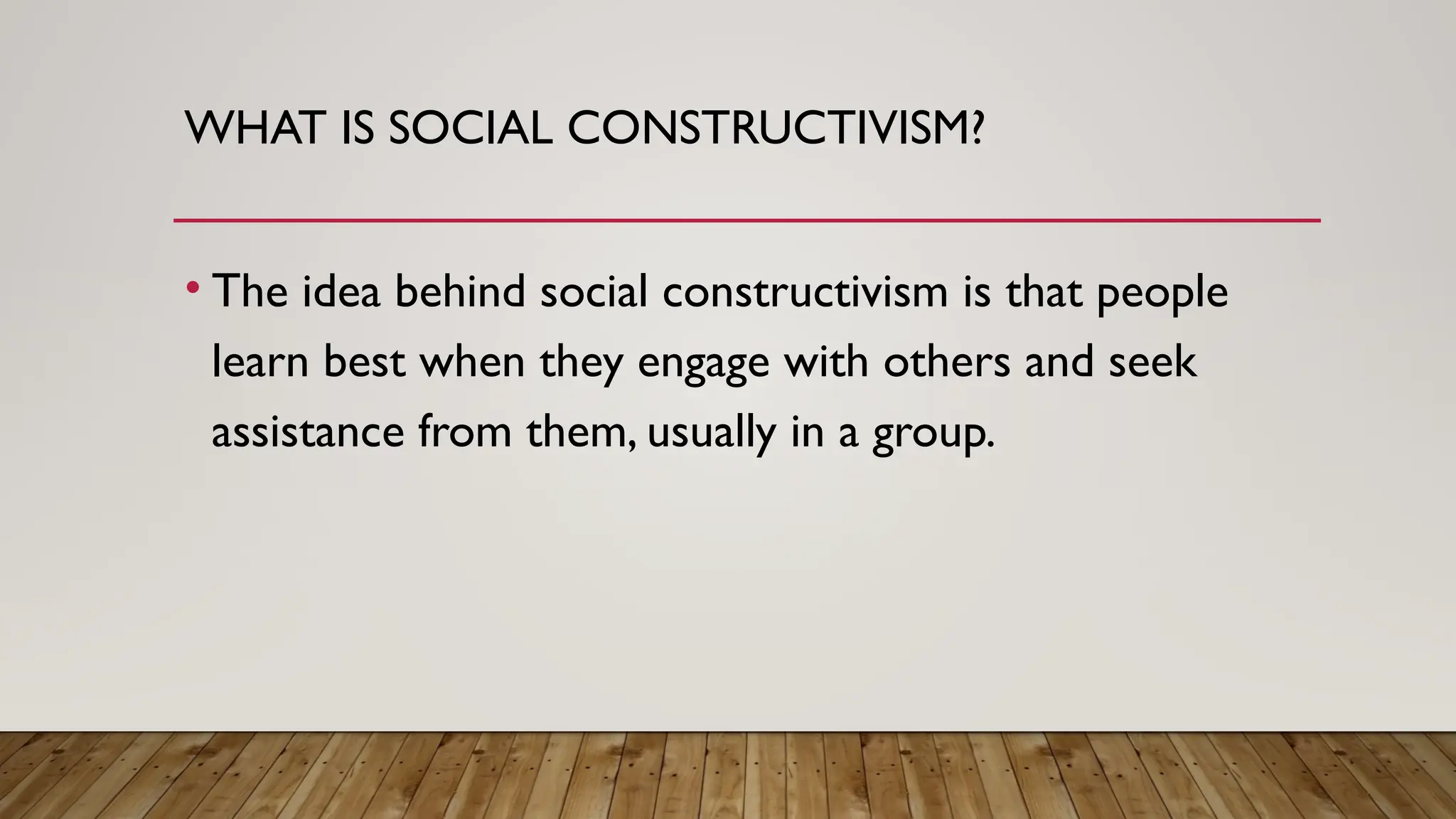 WHAT IS SOCIAL CONSTRUCTIVISM?

• The idea behind social constructivism is that people learn best when they engage with others and seek assistance from them, usually in a group.